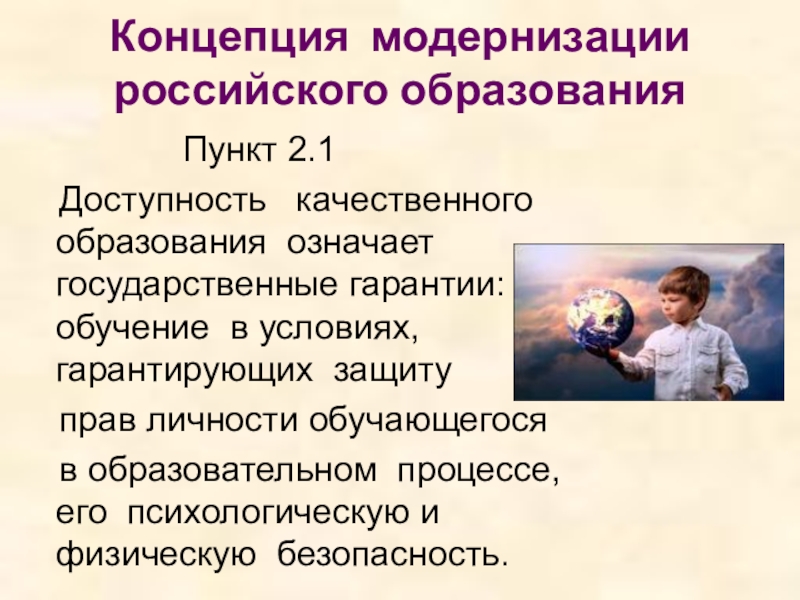 Концепция модернизации российского образования

Пункт 2.1

Доступность качественного образования означает государственные гарантии: обучение в условиях, гарантирующих защиту

прав личности обучающегося

в образовательном процессе, его психологическую и физическую безопасность.